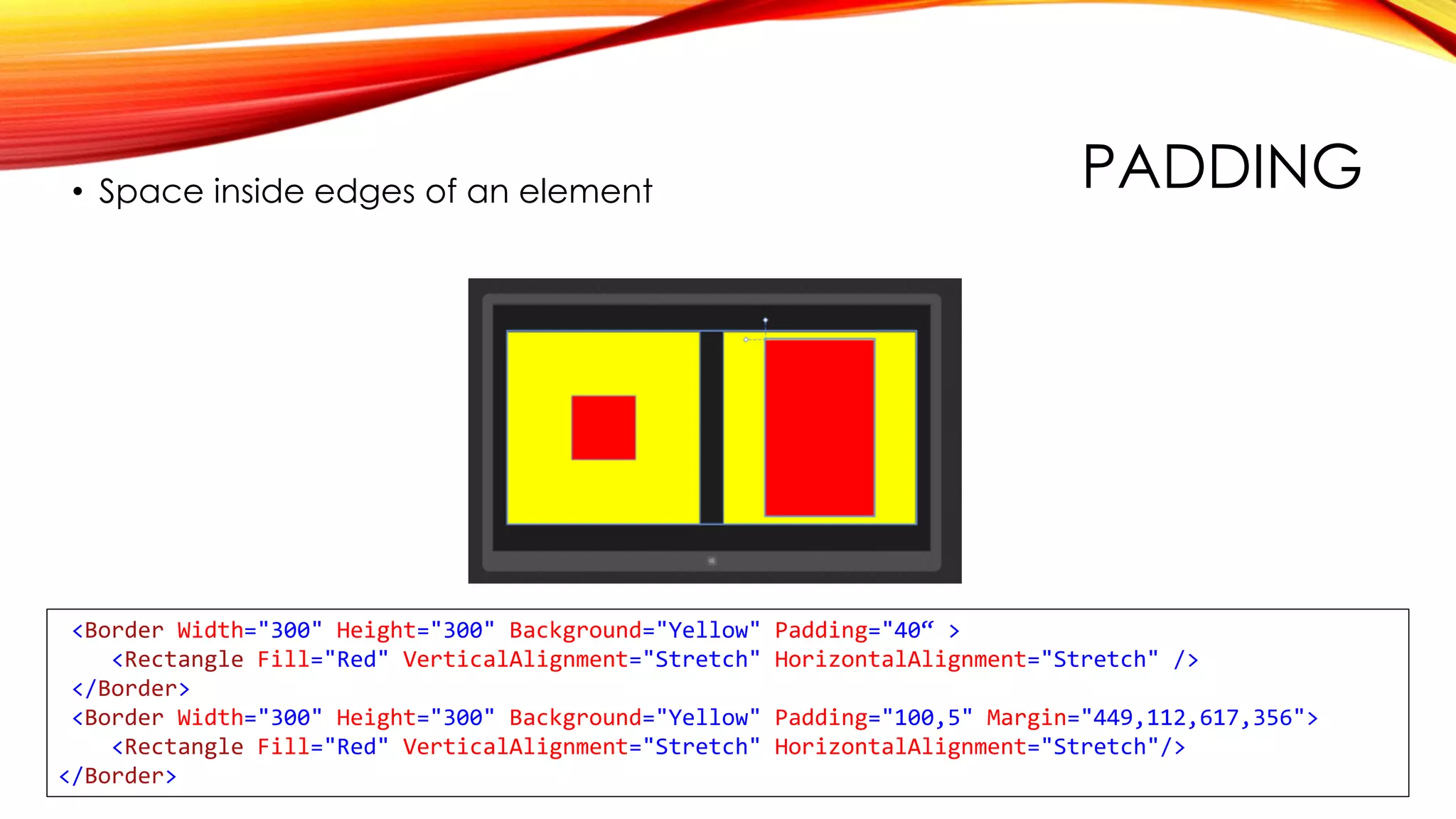 PADDING

• Space inside edges of an element

<Border Width="300" Height="300" Background="Yellow" Padding="40“ >
<Rectangle Fill="Red" VerticalAlignment="Stretch" HorizontalAlignment="Stretch" />
</Border>
<Border Width="300" Height="300" Background="Yellow" Padding="100,5" Margin="449,112,617,356">
<Rectangle Fill="Red" VerticalAlignment="Stretch" HorizontalAlignment="Stretch"/>
</Border>